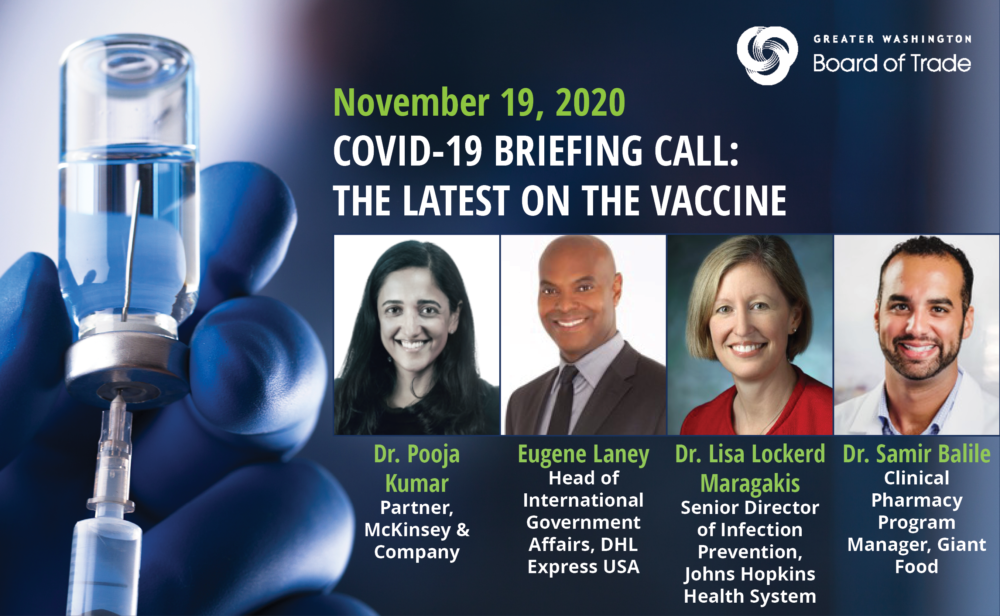 GREATER WASHINGTON
Board of Trade

November 19, 2020
COVID-19 BRIEFING CALL: THE LATEST ON THE VACCINE

Dr. Pooja Kumar
Partner, McKinsey & Company

Eugene Laney
Head of International Government Affairs, DHL Express USA

Dr. Lisa Lockerd Maragakis
Senior Director of Infection Prevention, Johns Hopkins Health System

Dr. Samir Balile
Clinical Pharmacy Program Manager, Giant Food